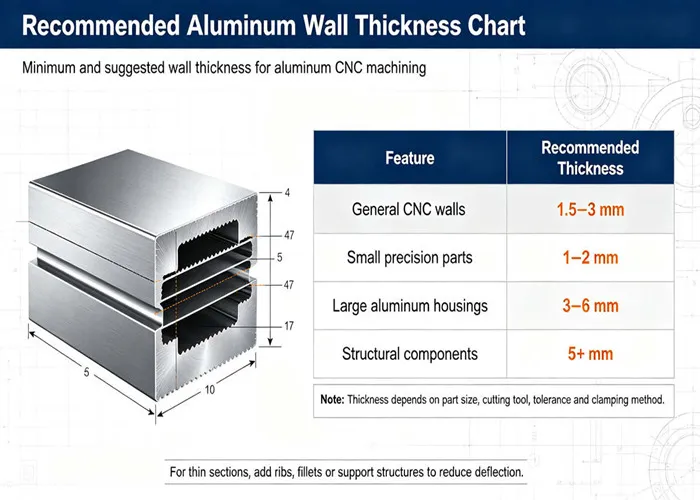 Recommended Aluminum Wall Thickness Chart

Minimum and suggested wall thickness for aluminum CNC machining

4
47
5
47
17
5
10

| Feature | Recommended Thickness |
|---|---|
| General CNC walls | 1.5–3 mm |
| Small precision parts | 1–2 mm |
| Large aluminum housings | 3–6 mm |
| Structural components | 5+ mm |

Note: Thickness depends on part size, cutting tool, tolerance and clamping method.

For thin sections, add ribs, fillets or support structures to reduce deflection.